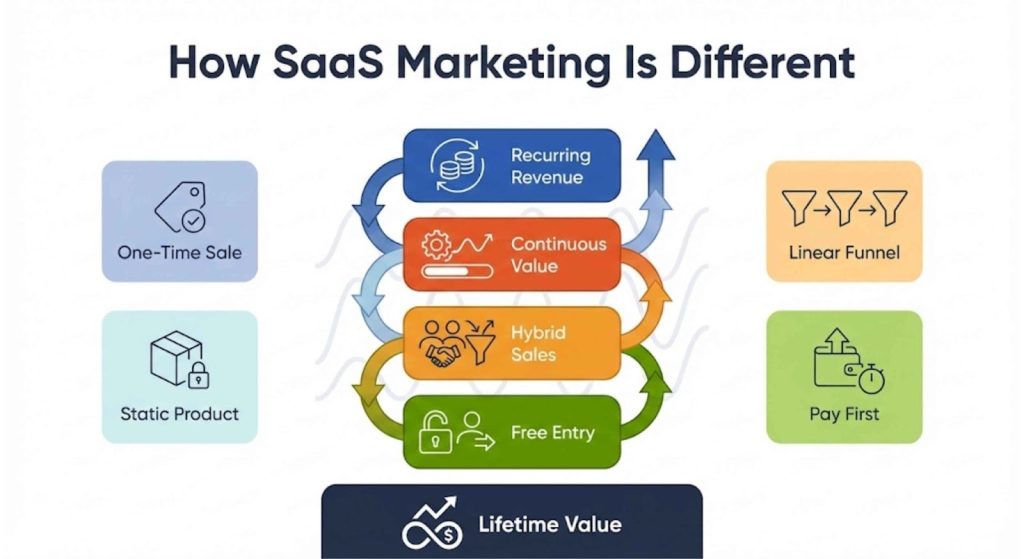 How SaaS Marketing Is Different

One-Time Sale

Static Product

Recurring Revenue

Continuous Value

Hybrid Sales

Free Entry

Linear Funnel

Pay First

Lifetime Value